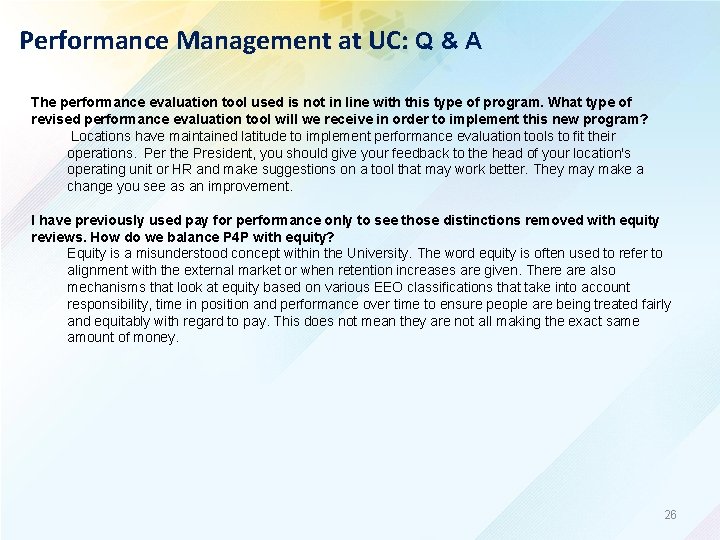 Performance Management at UC: Q & A

The performance evaluation tool used is not in line with this type of program. What type of revised performance evaluation tool will we receive in order to implement this new program?

Locations have maintained latitude to implement performance evaluation tools to fit their operations. Per the President, you should give your feedback to the head of your location's operating unit or HR and make suggestions on a tool that may work better. They may make a change you see as an improvement.

I have previously used pay for performance only to see those distinctions removed with equity reviews. How do we balance P4P with equity?

Equity is a misunderstood concept within the University. The word equity is often used to refer to alignment with the external market or when retention increases are given. There are also mechanisms that look at equity based on various EEO classifications that take into account responsibility, time in position and performance over time to ensure people are being treated fairly and equitably with regard to pay. This does not mean they are not all making the exact same amount of money.

26